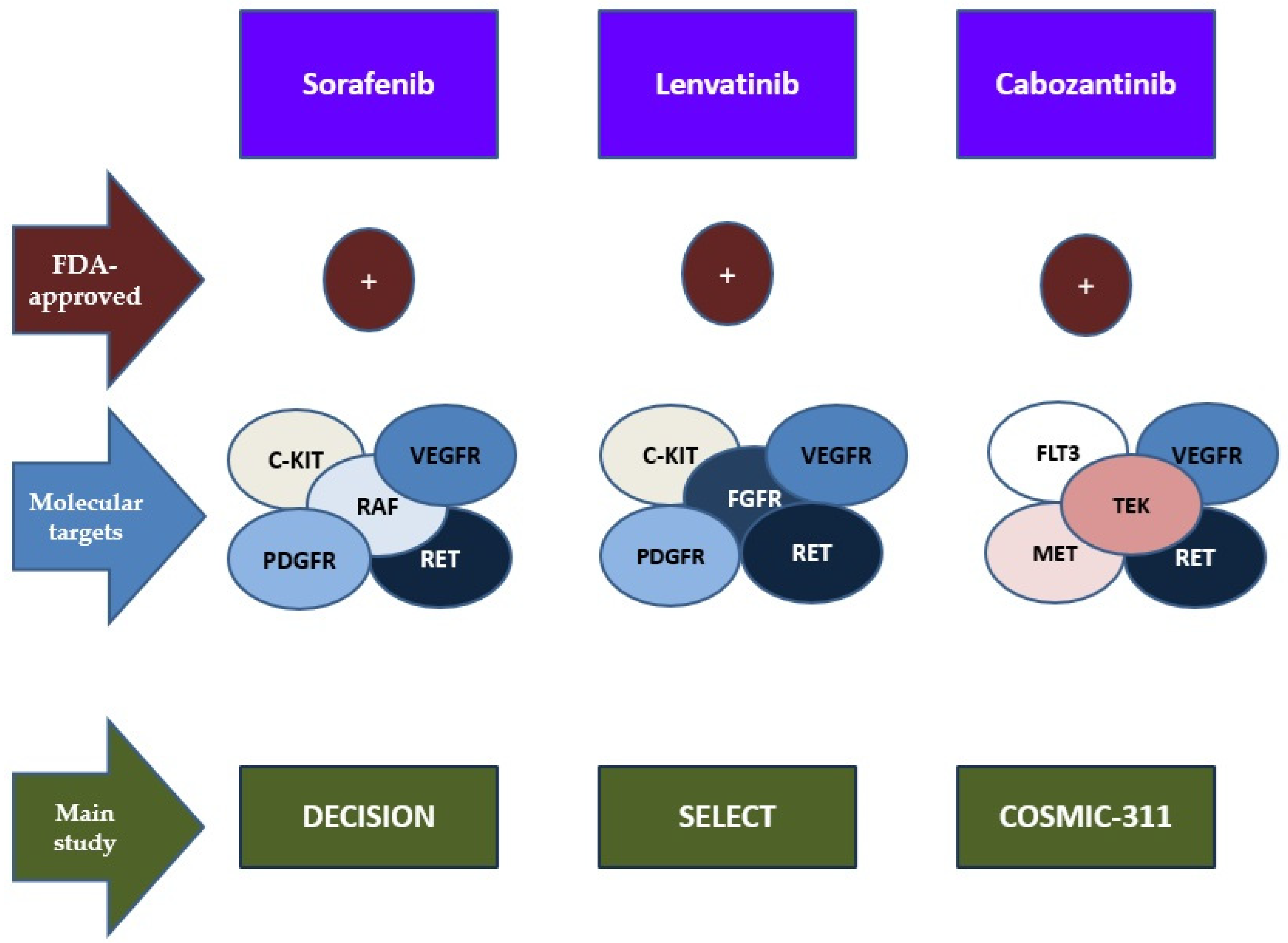 Sorafenib

Lenvatinib

Cabozantinib

FDA-approved

+

+

+

Molecular targets

C-KIT

VEGFR

RAF

PDGFR

RET

C-KIT

VEGFR

FGFR

PDGFR

RET

FLT3

VEGFR

TEK

MET

RET

Main study

DECISION

SELECT

COSMIC-311